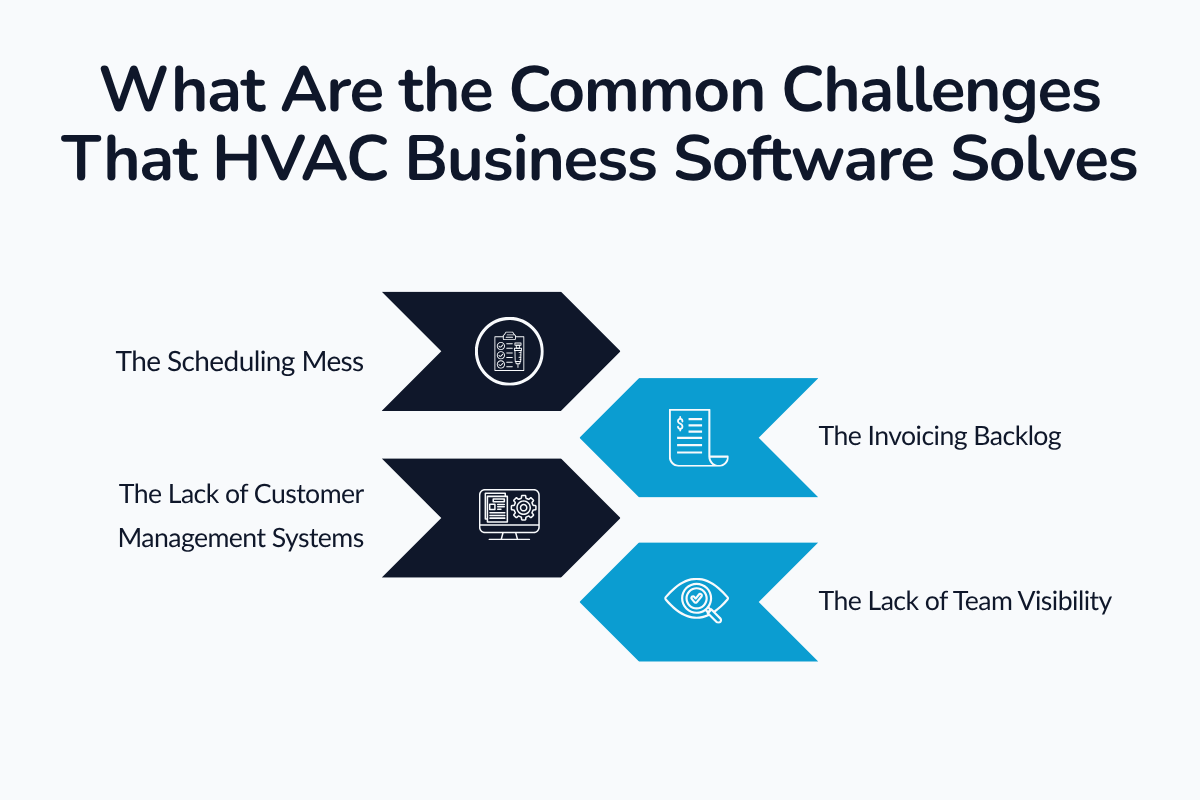 What Are the Common Challenges That HVAC Business Software Solves

The Scheduling Mess

The Invoicing Backlog

The Lack of Customer Management Systems

The Lack of Team Visibility